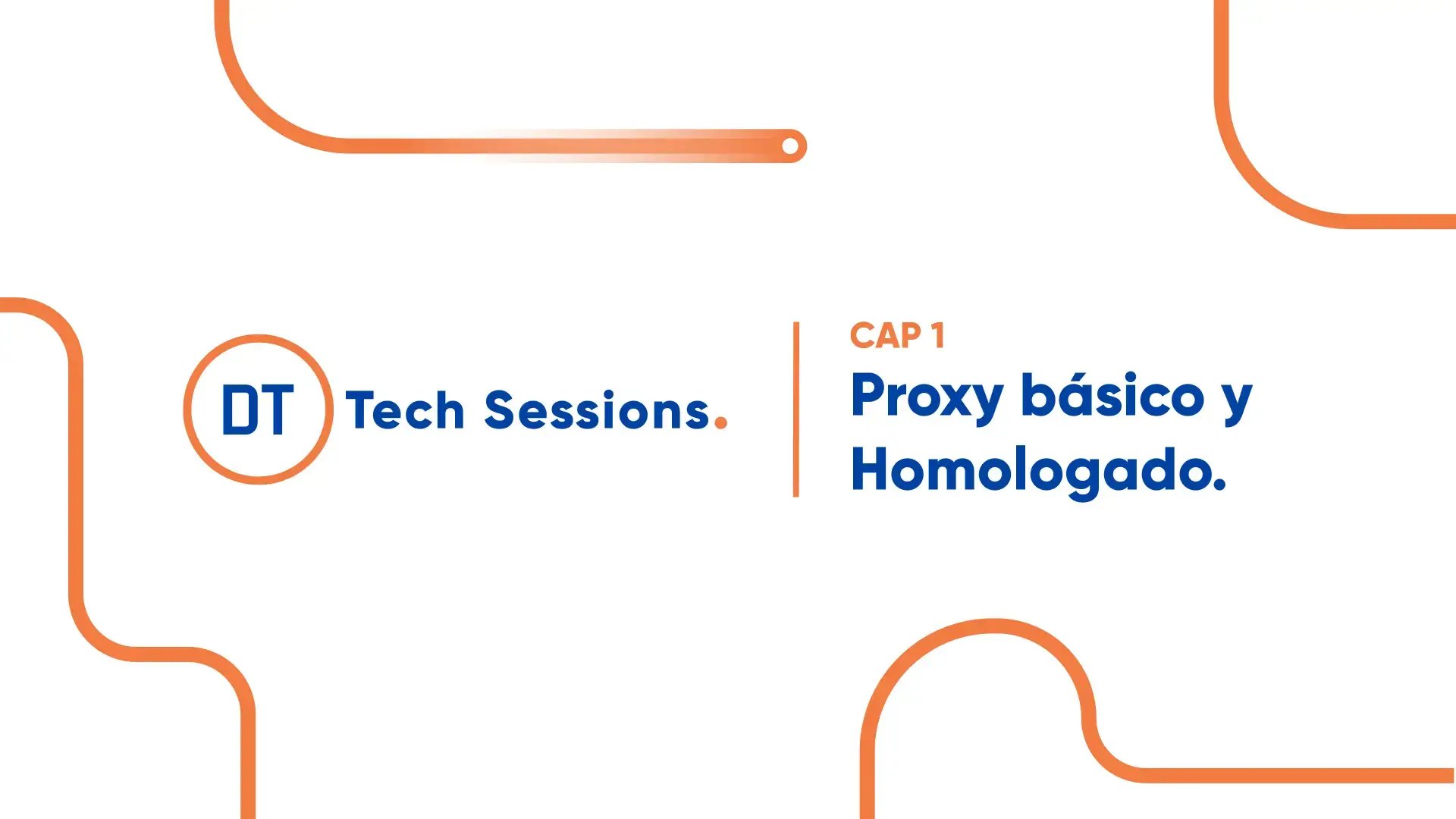 DT Tech Sessions.

CAP 1
Proxy básico y Homologado.